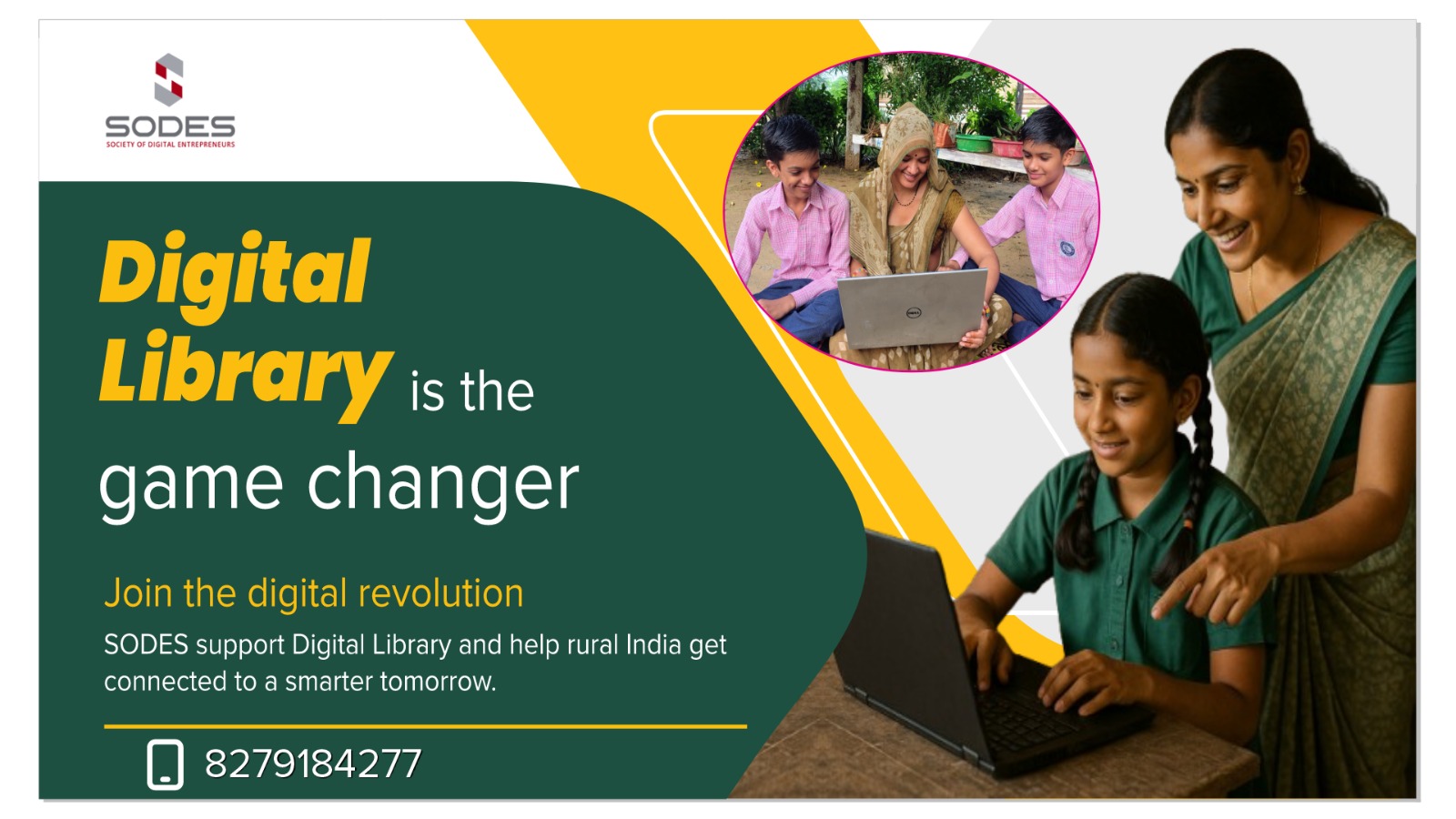 SODES
SOCIETY OF DIGITAL ENTREPRENEURS

Digital Library is the game changer

Join the digital revolution

SODES support Digital Library and help rural India get connected to a smarter tomorrow.

8279184277